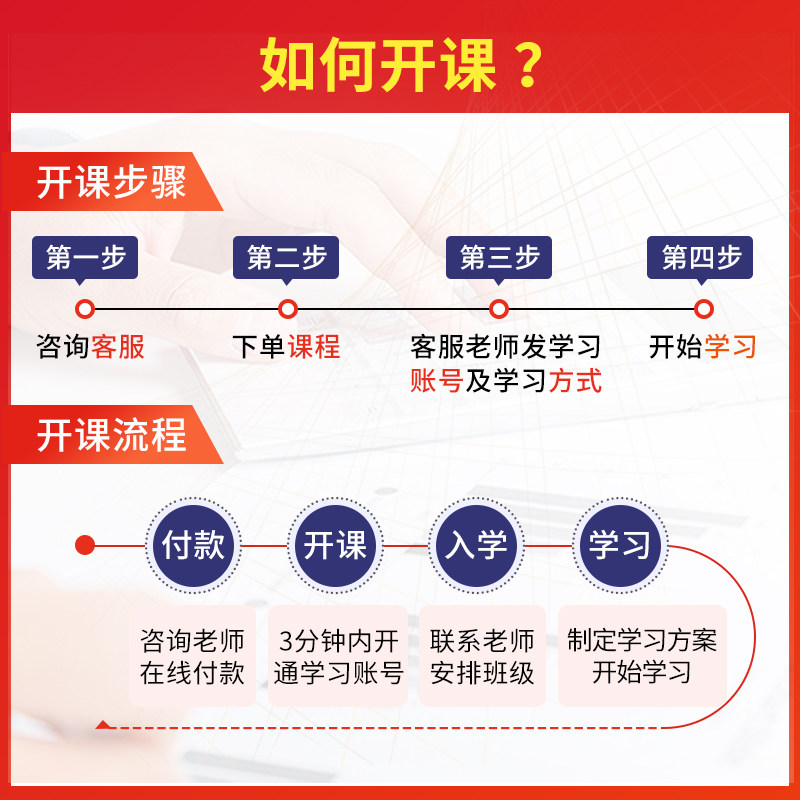 如何开课？

开课步骤

第一步
咨询客服

第二步
下单课程

第三步
客服老师发学习账号及学习方式

第四步
开始学习

开课流程

付款
咨询老师在线付款

开课
3分钟内开通学习账号

入学
联系老师安排班级

学习
制定学习方案开始学习